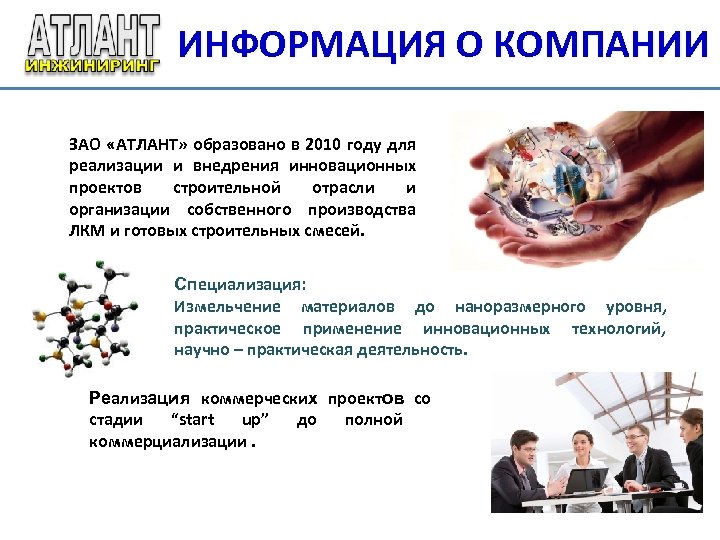 АТЛАНТ
ИНЖИНИРИНГ

ИНФОРМАЦИЯ О КОМПАНИИ

ЗАО «АТЛАНТ» образовано в 2010 году для реализации и внедрения инновационных проектов строительной отрасли и организации собственного производства ЛКМ и готовых строительных смесей.

Специализация:
Измельчение материалов до наноразмерного уровня, практическое применение инновационных технологий, научно – практическая деятельность.

Реализация коммерческих проектов со стадии “start up” до полной коммерциализации .